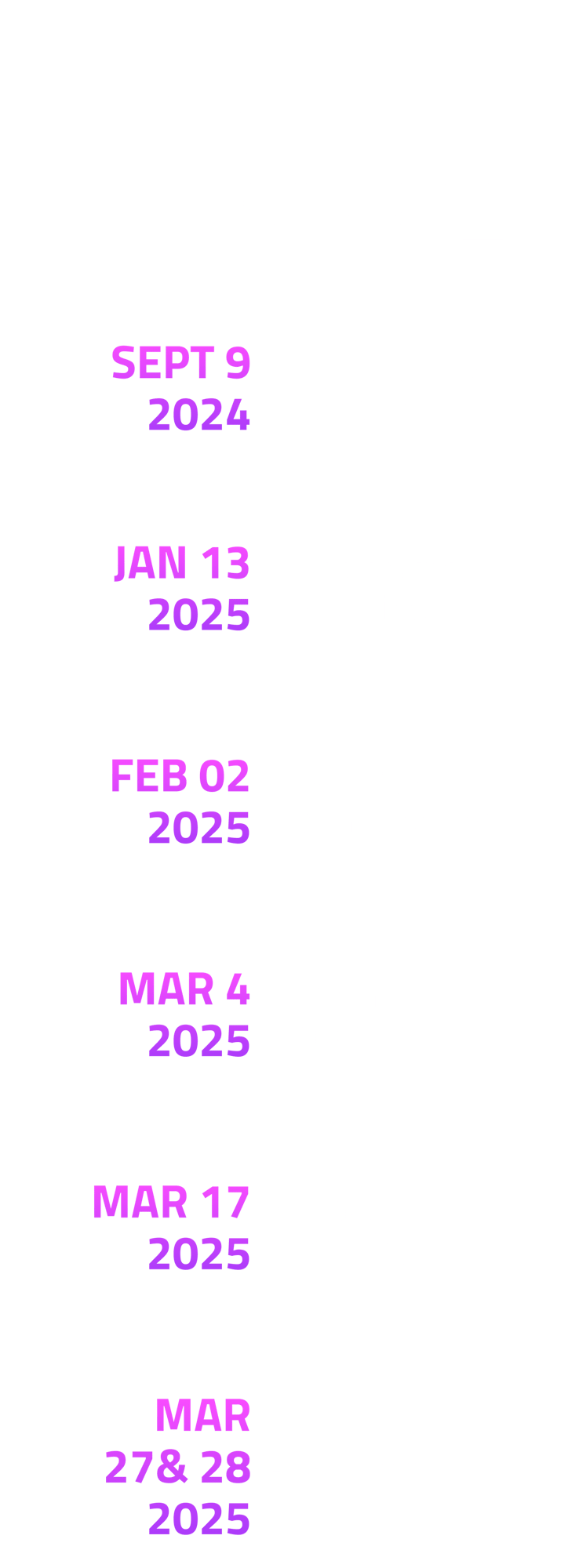 SEPT 9
2024

JAN 13
2025

FEB 02
2025

MAR 4
2025

MAR 17
2025

MAR
27& 28
2025